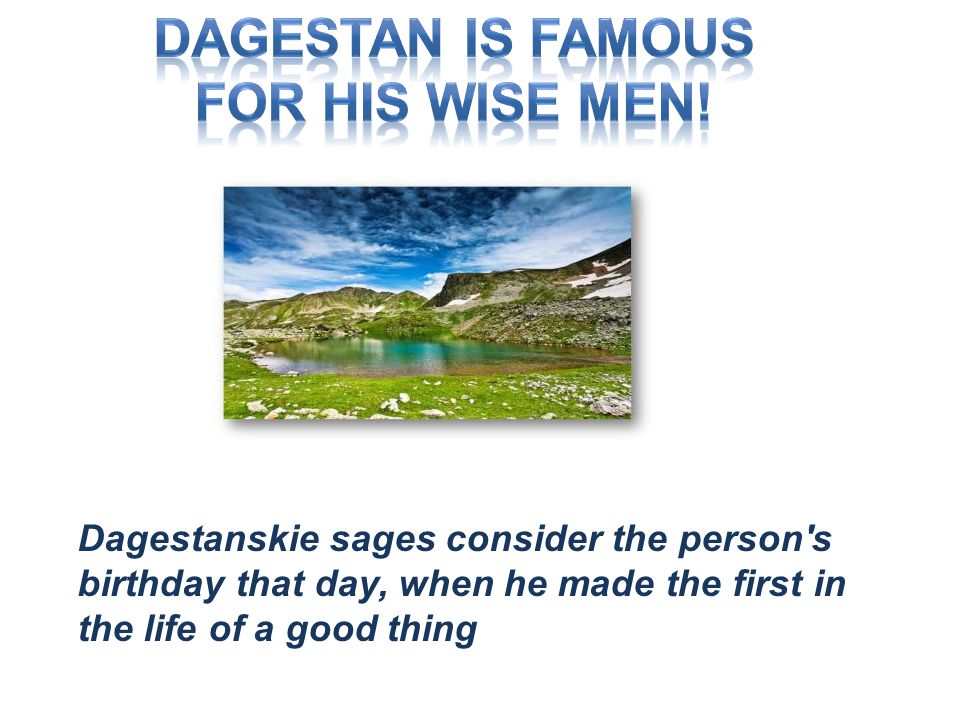 DAGESTAN IS FAMOUS FOR HIS WISE MEN!

Dagestanskie sages consider the person's birthday that day, when he made the first in the life of a good thing